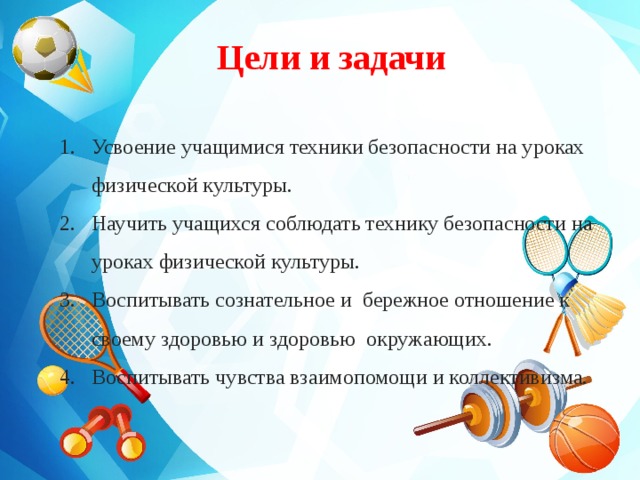 Цели и задачи

1. Усвоение учащимися техники безопасности на уроках физической культуры.
2. Научить учащихся соблюдать технику безопасности на уроках физической культуры.
3. Воспитывать сознательное и бережное отношение к своему здоровью и здоровью окружающих.
4. Воспитывать чувства взаимопомощи и коллективизма.